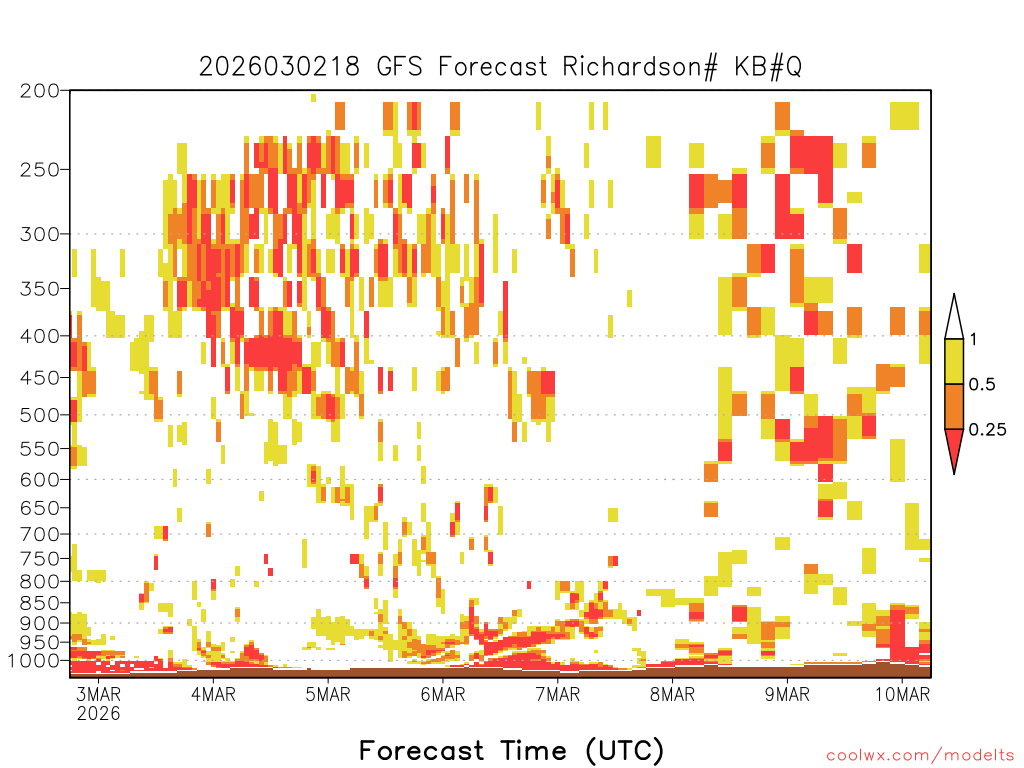 2026030218 GFS Forecast Richardson# KB#Q

200
250
300
350
400
450
500
550
600
650
700
750
800
850
900
950
1000

1
0.5
0.25

3MAR 2026
4MAR
5MAR
6MAR
7MAR
8MAR
9MAR
10MAR

Forecast Time (UTC)

coolwx.com/modelts